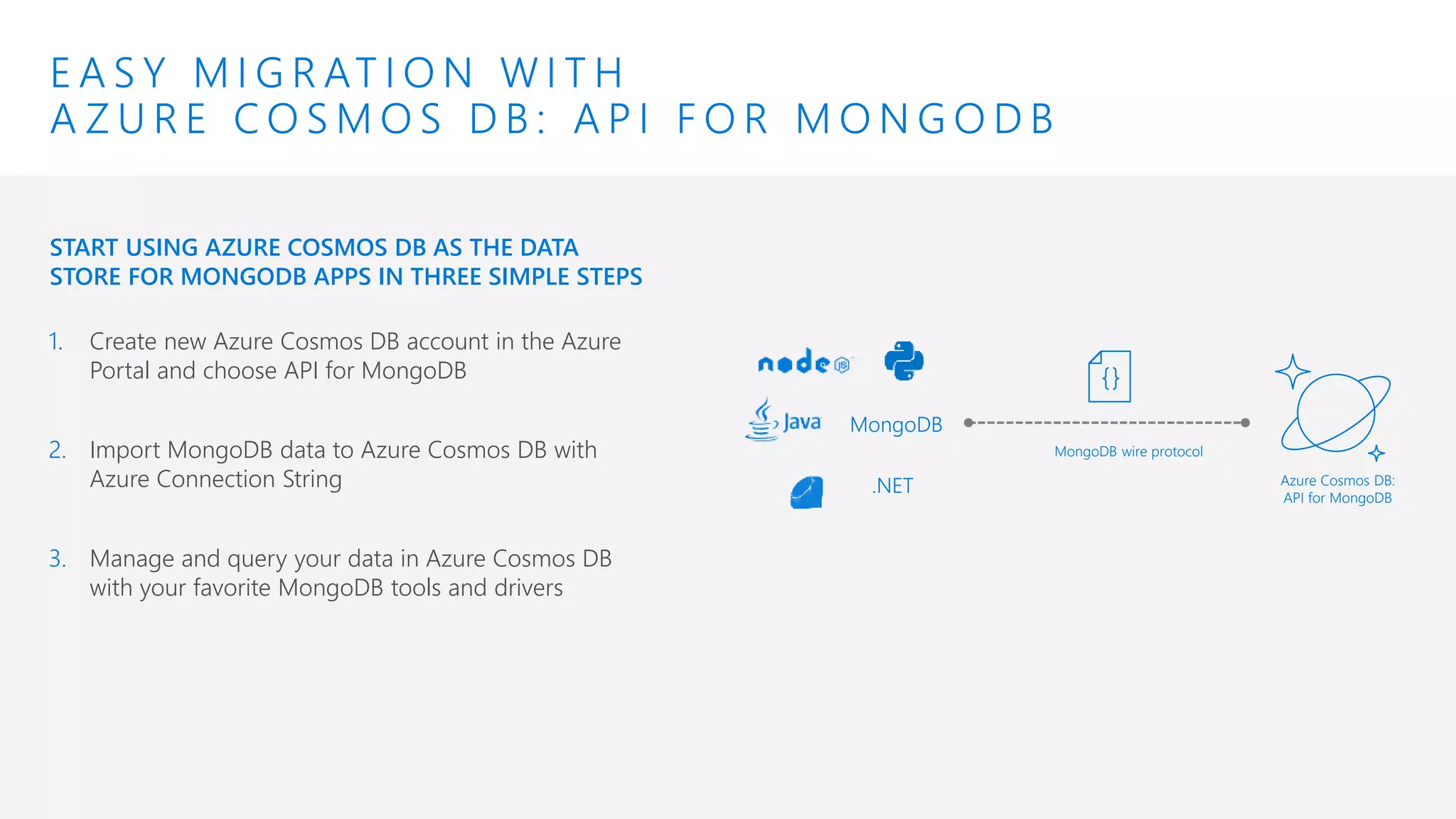 EASY MIGRATION WITH
AZURE COSMOS DB: API FOR MONGODB

START USING AZURE COSMOS DB AS THE DATA STORE FOR MONGODB APPS IN THREE SIMPLE STEPS

1. Create new Azure Cosmos DB account in the Azure Portal and choose API for MongoDB

2. Import MongoDB data to Azure Cosmos DB with Azure Connection String

3. Manage and query your data in Azure Cosmos DB with your favorite MongoDB tools and drivers

node JS

Java

MongoDB

.NET

{}

MongoDB wire protocol

Azure Cosmos DB: API for MongoDB